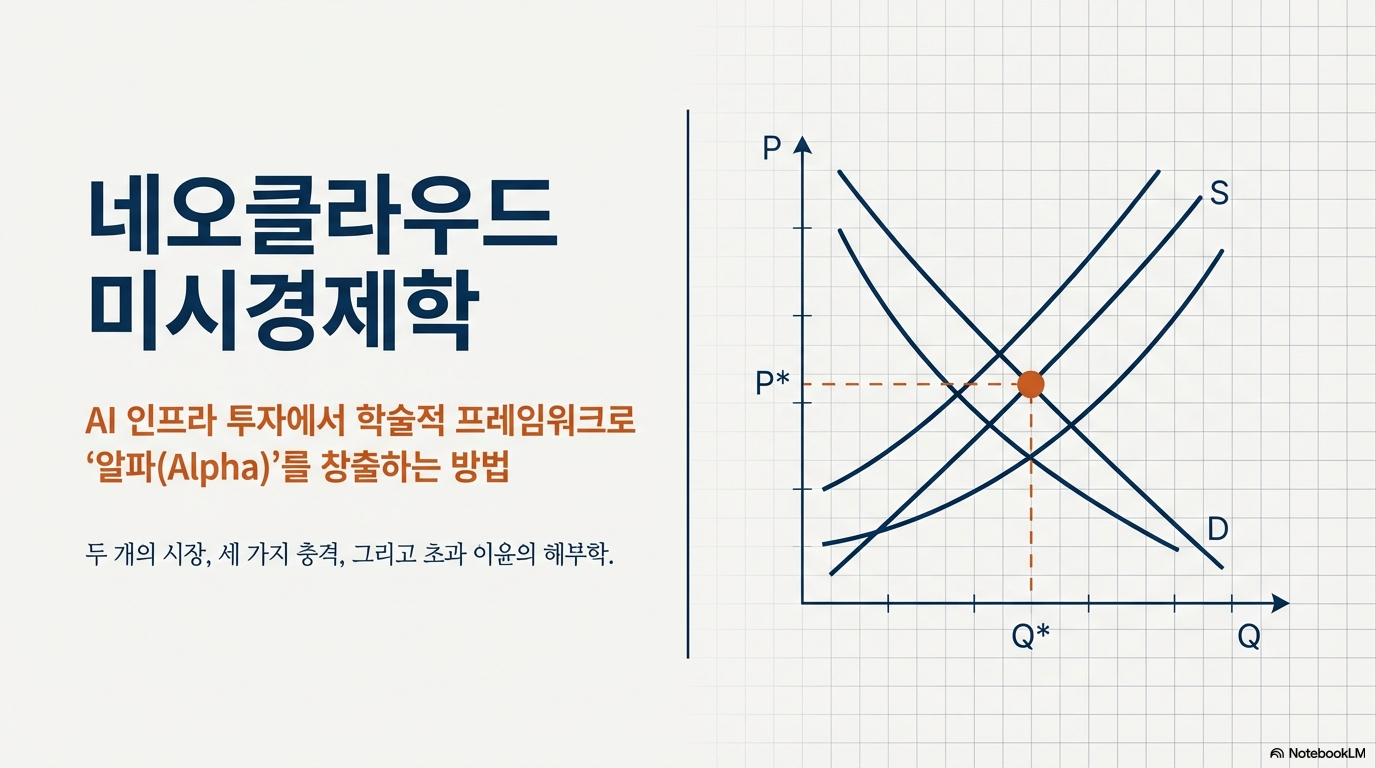 네오클라우드
미시경제학

AI 인프라 투자에서 학술적 프레임워크로 '알파(Alpha)'를 창출하는 방법

두 개의 시장, 세 가지 충격, 그리고 초과 이윤의 해부학.

P
S
P*
D
Q*
Q

NotebookLM